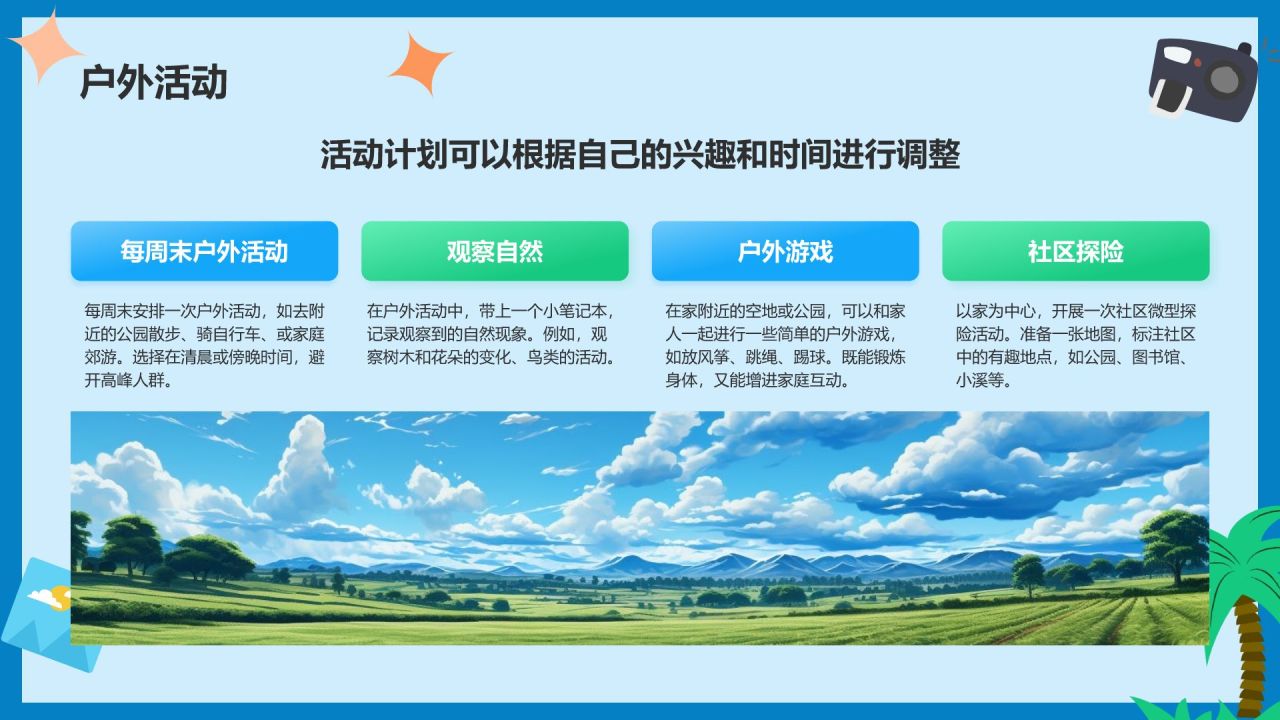 户外活动

活动计划可以根据自己的兴趣和时间进行调整

每周末户外活动

每周末安排一次户外活动，如去附近的公园散步、骑自行车、或家庭郊游。选择在清晨或傍晚时间，避开高峰人群。

观察自然

在户外活动中，带上一个小笔记本，记录观察到的自然现象。例如，观察树木和花朵的变化、鸟类的活动。

户外游戏

在家附近的空地或公园，可以和家人一起进行一些简单的户外游戏，如放风筝、跳绳、踢球。既能锻炼身体，又能增进家庭互动。

社区探险

以家为中心，开展一次社区微型探险活动。准备一张地图，标注社区中的有趣地点，如公园、图书馆、小溪等。